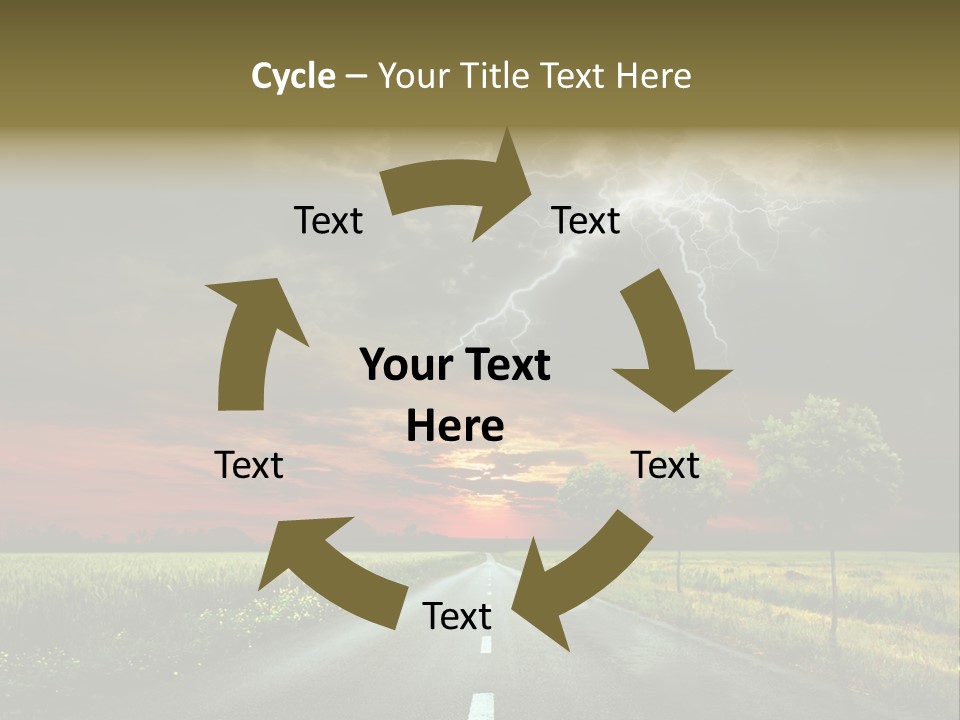 Cycle – Your Title Text Here

Text

Text

Your Text Here

Text

Text

Text